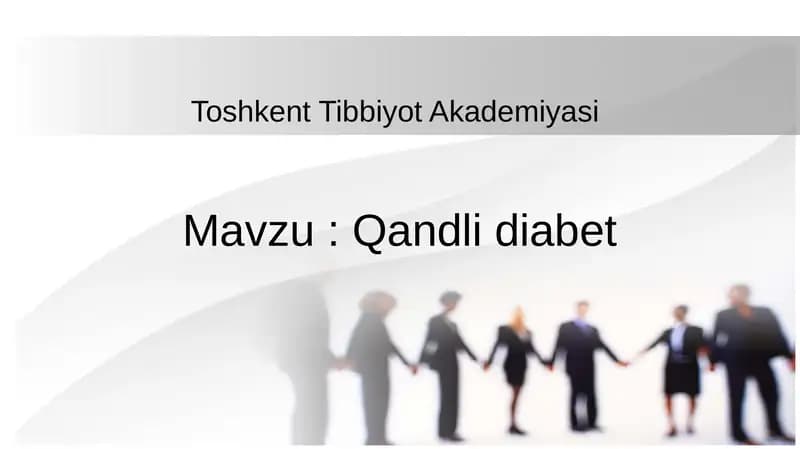 Toshkent Tibbiyot Akademiyasi

Mavzu : Qandli diabet